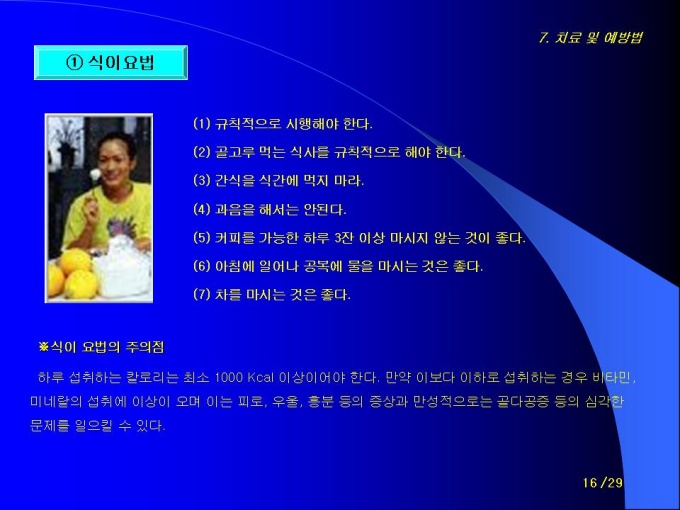 7. 치료 및 예방법

① 식이요법

(1) 규칙적으로 시행해야 한다.

(2) 골고루 먹는 식사를 규칙적으로 해야 한다.

(3) 간식을 식간에 먹지 마라.

(4) 과음을 해서는 안된다.

(5) 커피를 가능한 하루 3잔 이상 마시지 않는 것이 좋다.

(6) 아침에 일어나 공복에 물을 마시는 것은 좋다.

(7) 차를 마시는 것은 좋다.

※식이 요법의 주의점

하루 섭취하는 칼로리는 최소 1000 Kcal 이상이어야 한다. 만약 이보다 이하로 섭취하는 경우 비타민, 미네랄의 섭취에 이상이 오며 이는 피로, 우울, 흥분 등의 증상과 만성적으로는 골다공증 등의 심각한 문제를 일으킬 수 있다.

16 /29